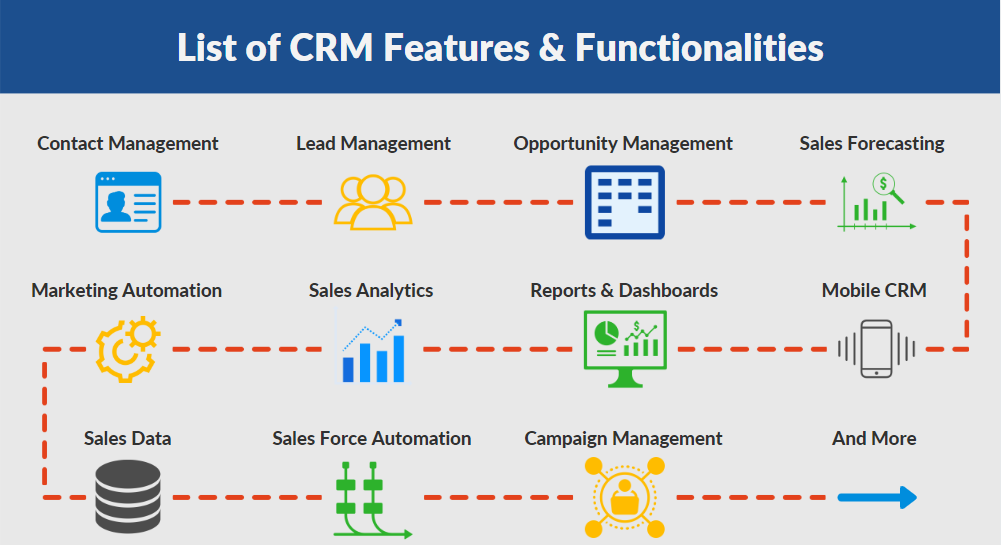 List of CRM Features & Functionalities

Contact Management

Lead Management

Opportunity Management

Sales Forecasting

Marketing Automation

Sales Analytics

Reports & Dashboards

Mobile CRM

Sales Data

Sales Force Automation

Campaign Management

And More